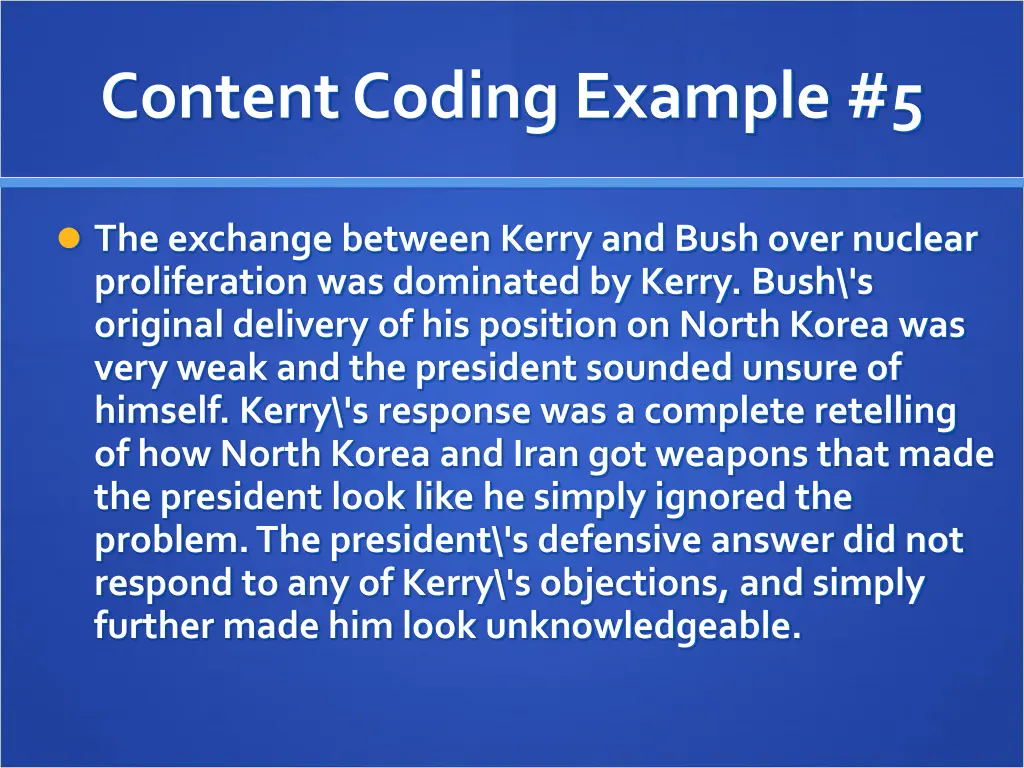 Content Coding Example #5

The exchange between Kerry and Bush over nuclear proliferation was dominated by Kerry. Bush\'s original delivery of his position on North Korea was very weak and the president sounded unsure of himself. Kerry\'s response was a complete retelling of how North Korea and Iran got weapons that made the president look like he simply ignored the problem. The president\'s defensive answer did not respond to any of Kerry\'s objections, and simply further made him look unknowledgeable.